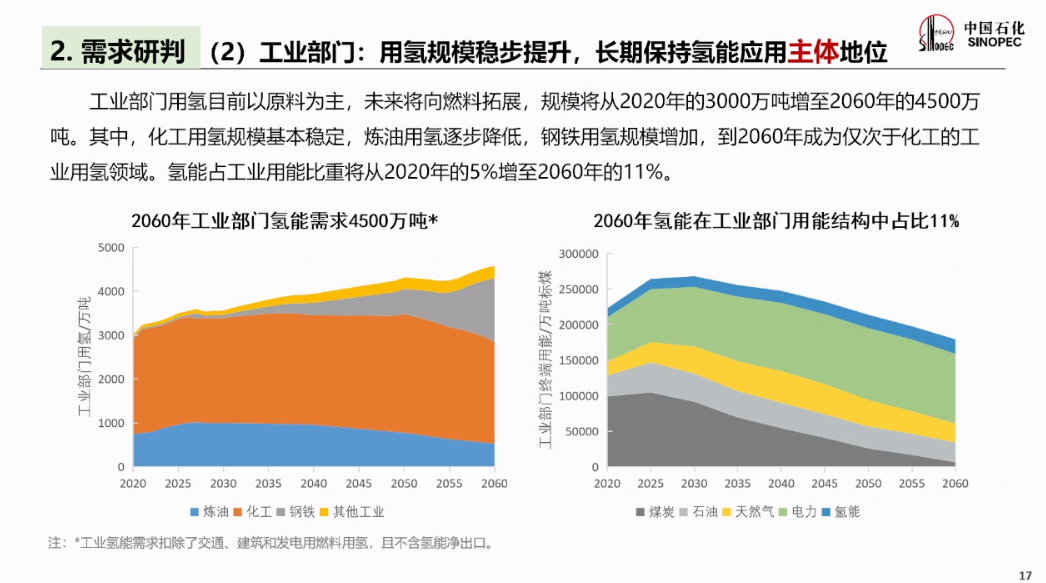 2. 需求研判 （2）工业部门：用氢规模稳步提升，长期保持氢能应用主体地位

中国石化 SINOPEC

工业部门用氢目前以原料为主，未来将向燃料拓展，规模将从2020年的3000万吨增至2060年的4500万吨。其中，化工用氢规模基本稳定，炼油用氢逐步降低，钢铁用氢规模增加，到2060年成为仅次于化工的工业用氢领域。氢能占工业用能比重将从2020年的5%增至2060年的11%。

2060年工业部门氢能需求4500万吨*

工业部门用氢/万吨

5000
4000
3000
2000
1000
0

2020 2025 2030 2035 2040 2045 2050 2055 2060

炼油 化工 钢铁 其他工业

2060年氢能在工业部门用能结构中占比11%

工业部门终端用能/万吨标煤

300000
250000
200000
150000
100000
50000
0

2020 2025 2030 2035 2040 2045 2050 2055 2060

煤炭 石油 天然气 电力 氢能

注：*工业氢能需求扣除了交通、建筑和发电用燃料用氢，且不含氢能净出口。

17